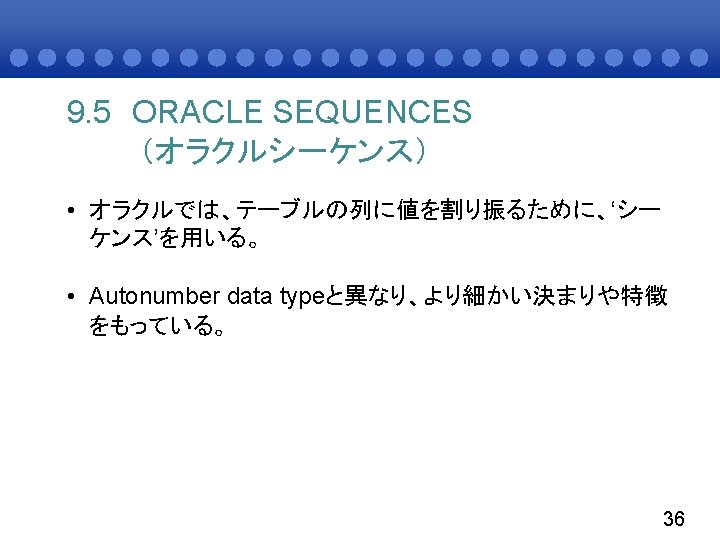 9.5 ORACLE SEQUENCES
（オラクルシーケンス）

• オラクルでは、テーブルの列に値を割り振るために、‘シーケンス’を用いる。

• Autonumber data typeと異なり、より細かい決まりや特徴をもっている。

36